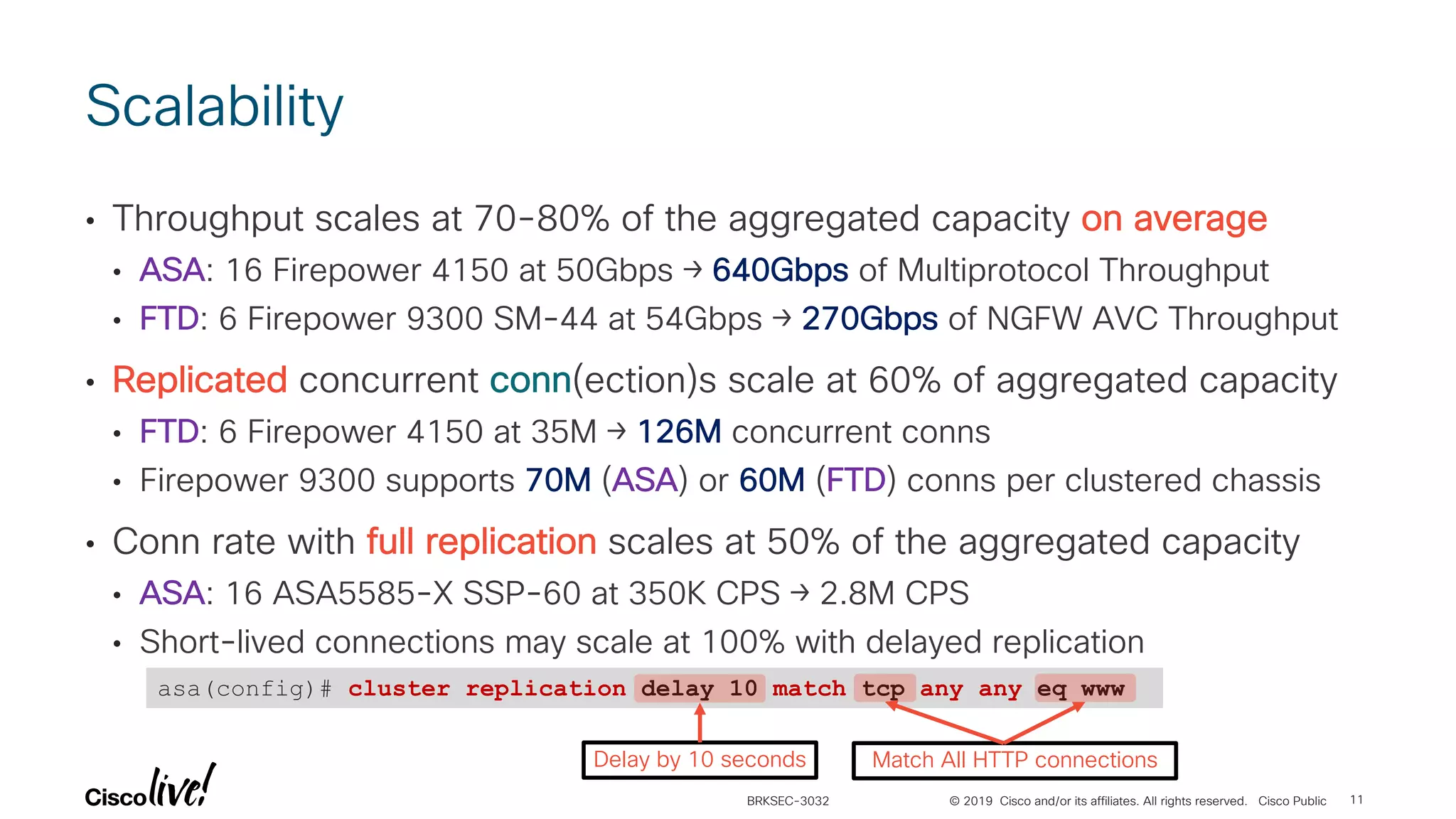 Scalability

• Throughput scales at 70-80% of the aggregated capacity on average
  • ASA: 16 Firepower 4150 at 50Gbps → 640Gbps of Multiprotocol Throughput
  • FTD: 6 Firepower 9300 SM-44 at 54Gbps → 270Gbps of NGFW AVC Throughput

• Replicated concurrent conn(ection)s scale at 60% of aggregated capacity
  • FTD: 6 Firepower 4150 at 35M → 126M concurrent conns
  • Firepower 9300 supports 70M (ASA) or 60M (FTD) conns per clustered chassis

• Conn rate with full replication scales at 50% of the aggregated capacity
  • ASA: 16 ASA5585-X SSP-60 at 350K CPS → 2.8M CPS
  • Short-lived connections may scale at 100% with delayed replication

asa(config)# cluster replication delay 10 match tcp any any eq www

Delay by 10 seconds

Match All HTTP connections

Cisco live!

BRKSEC-3032

© 2019 Cisco and/or its affiliates. All rights reserved. Cisco Public 11